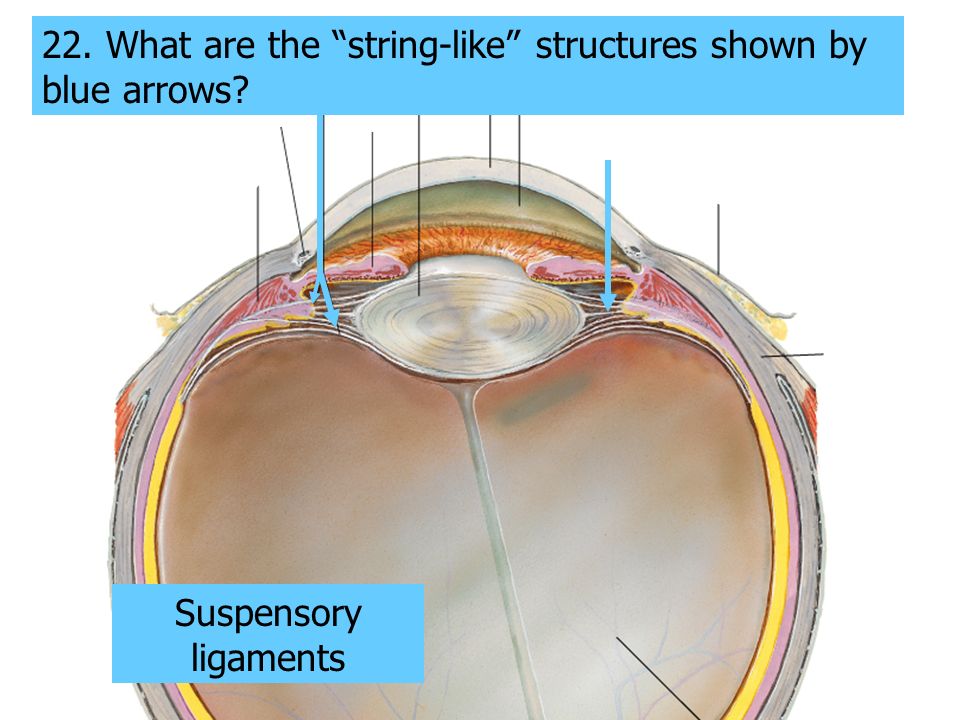 22. What are the “string-like” structures shown by blue arrows?

Suspensory ligaments